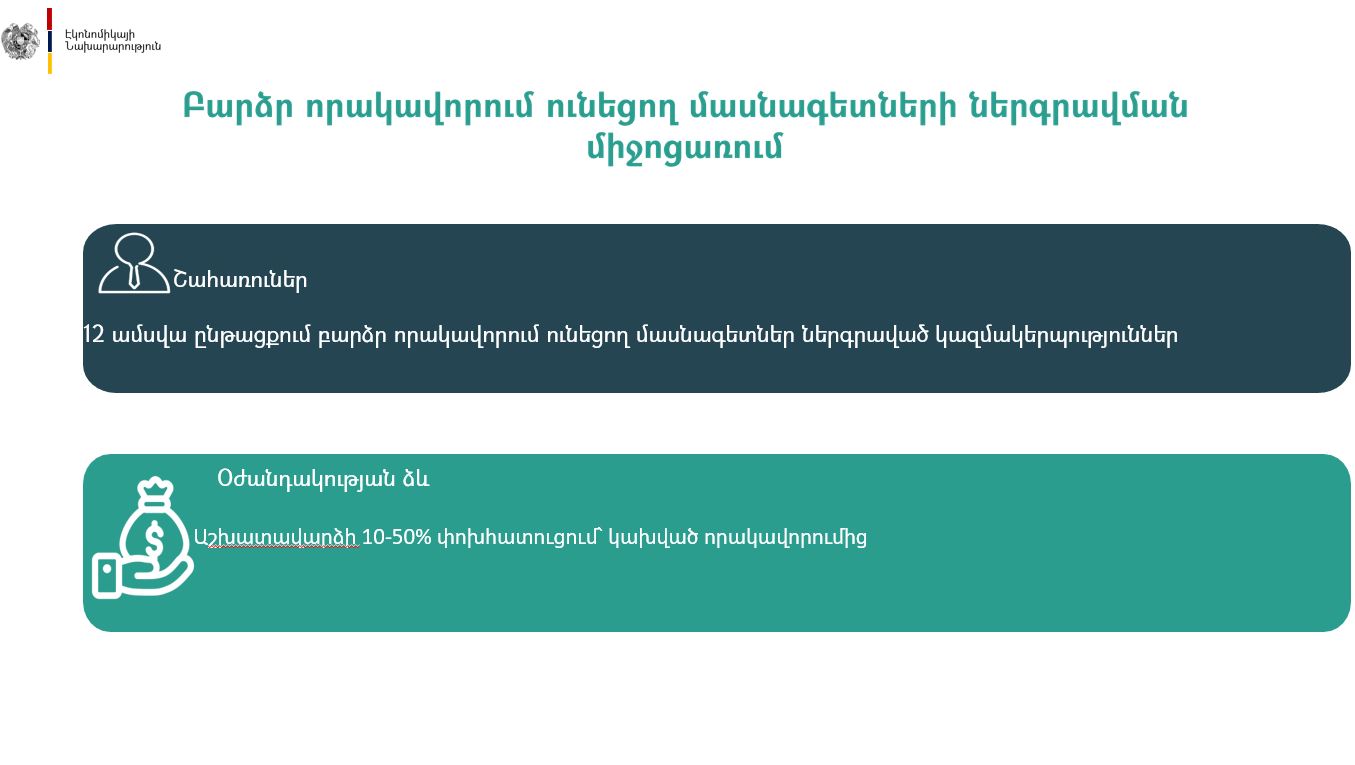 Էկոնոմիկայի Նախարարություն

Բարձր որակավորում ունեցող մասնագետների ներգրավման միջոցառում

Շահառուներ

12 ամսվա ընթացքում բարձր որակավորում ունեցող մասնագետներ ներգրաված կազմակերպություններ

Օժանդակության ձև

Աշխատավարձի 10-50% փոխհատուցում՝ կախված որակավորումից